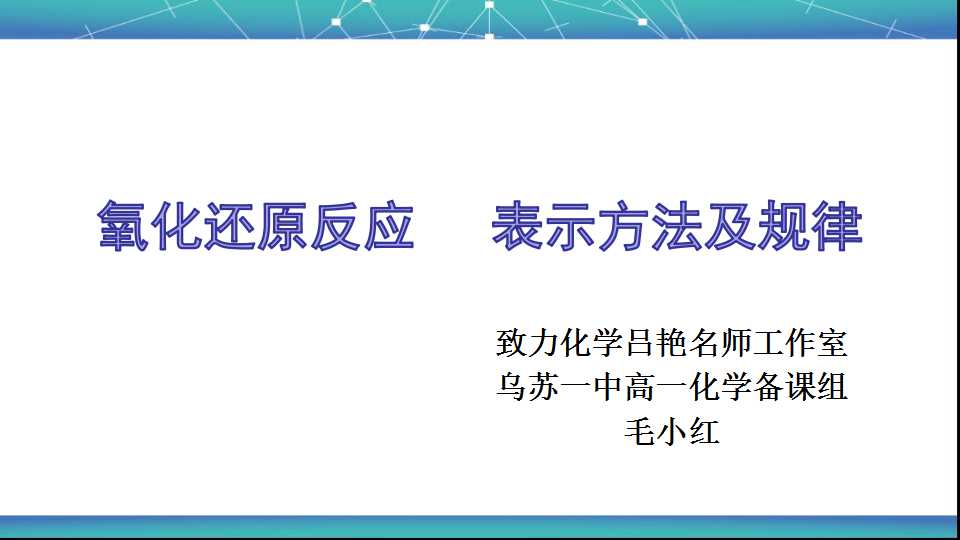 氧化还原反应　表示方法及规律

致力化学吕艳名师工作室
乌苏一中高一化学备课组
毛小红